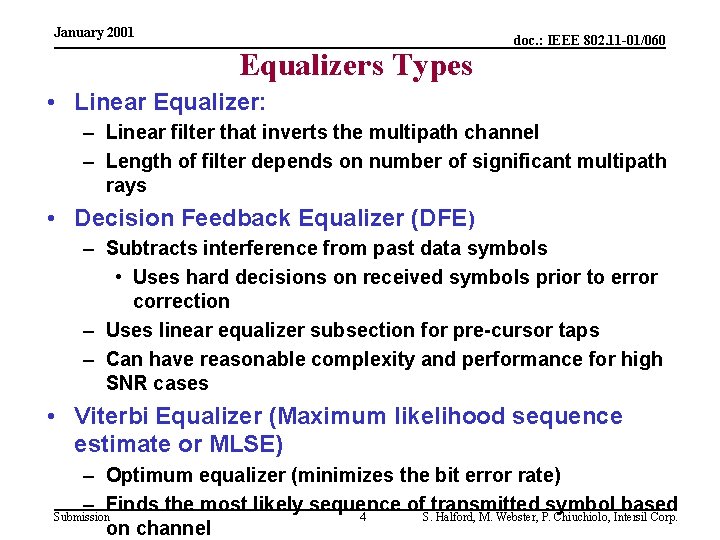 January 2001

doc.: IEEE 802.11-01/060

Equalizers Types

• Linear Equalizer:
– Linear filter that inverts the multipath channel
– Length of filter depends on number of significant multipath rays

• Decision Feedback Equalizer (DFE)
– Subtracts interference from past data symbols
• Uses hard decisions on received symbols prior to error correction
– Uses linear equalizer subsection for pre-cursor taps
– Can have reasonable complexity and performance for high SNR cases

• Viterbi Equalizer (Maximum likelihood sequence estimate or MLSE)
– Optimum equalizer (minimizes the bit error rate)
– Finds the most likely sequence of transmitted symbol based on channel

Submission

4

S. Halford, M. Webster, P. Chiuchiolo, Intersil Corp.